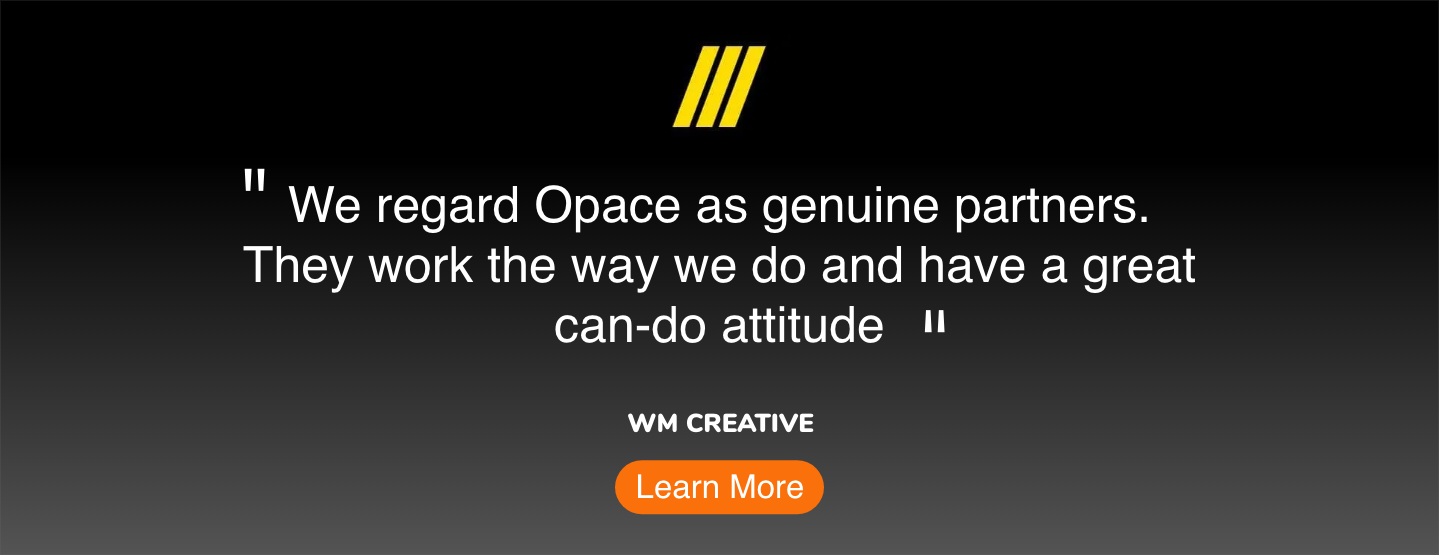 " We regard Opace as genuine partners. They work the way we do and have a great can-do attitude "

WM CREATIVE

Learn More